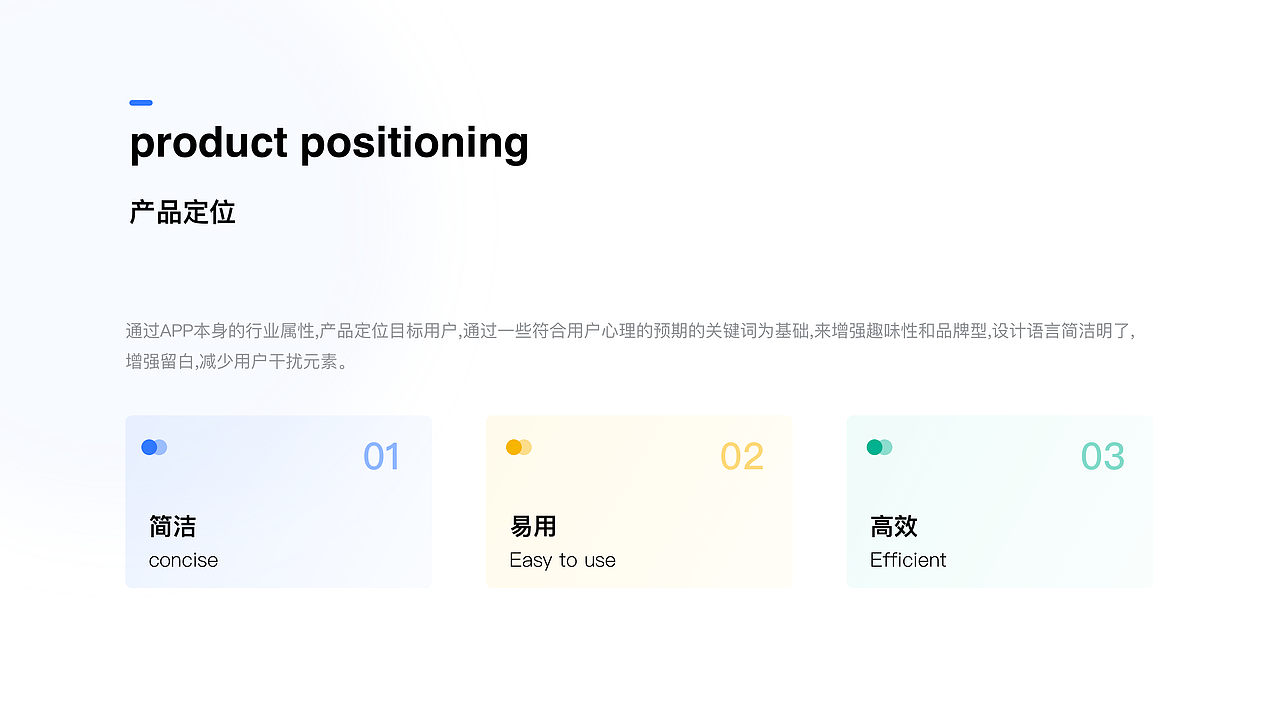 product positioning

产品定位

通过APP本身的行业属性,产品定位目标用户,通过一些符合用户心理的预期的关键词为基础,来增强趣味性和品牌型,设计语言简洁明了,增强留白,减少用户干扰元素。

01

简洁
concise

02

易用
Easy to use

03

高效
Efficient